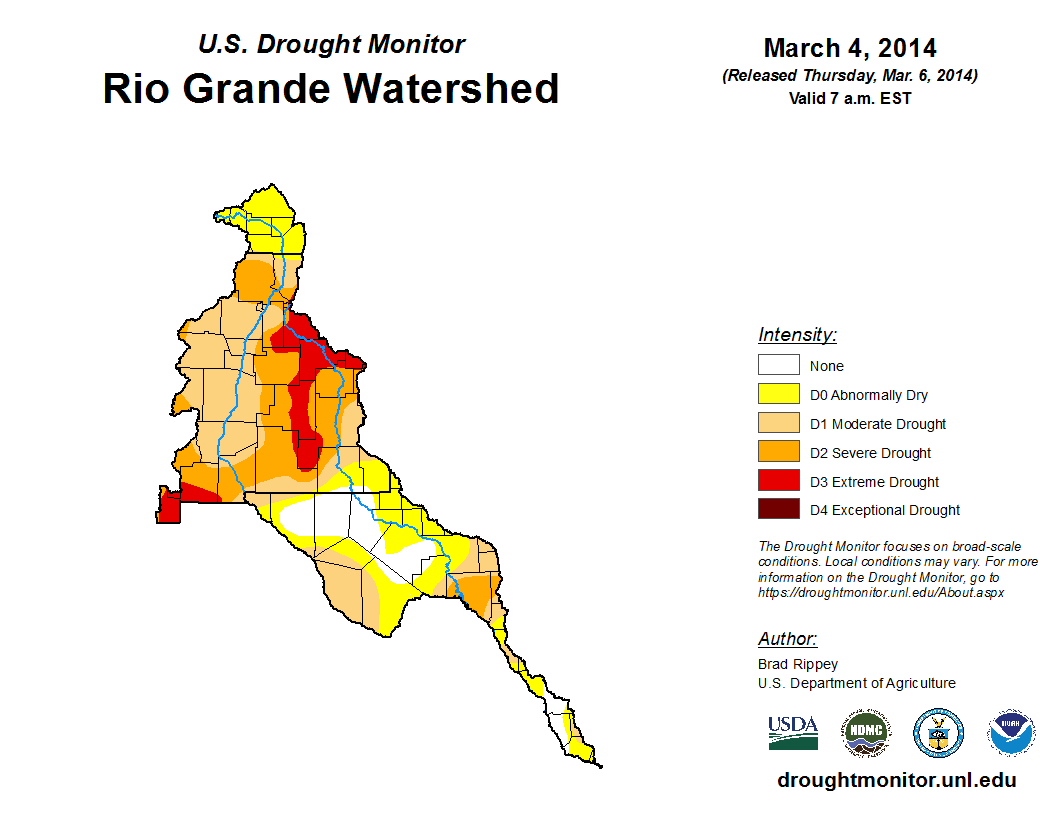 U.S. Drought Monitor
Rio Grande Watershed

March 4, 2014
(Released Thursday, Mar. 6, 2014)
Valid 7 a.m. EST

Intensity:
None
D0 Abnormally Dry
D1 Moderate Drought
D2 Severe Drought
D3 Extreme Drought
D4 Exceptional Drought

The Drought Monitor focuses on broad-scale conditions. Local conditions may vary. For more information on the Drought Monitor, go to https://droughtmonitor.unl.edu/About.aspx

Author:
Brad Rippey
U.S. Department of Agriculture

USDA
NDMC
NOAA

droughtmonitor.unl.edu